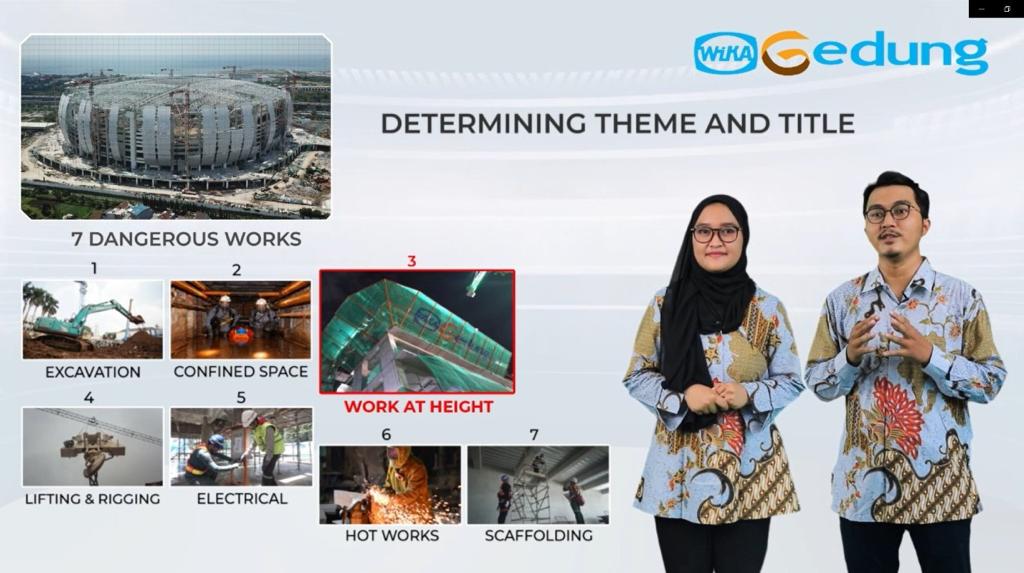 WIKA Gedung

DETERMINING THEME AND TITLE

7 DANGEROUS WORKS

1
EXCAVATION

2
CONFINED SPACE

3
WORK AT HEIGHT

4
LIFTING & RIGGING

5
ELECTRICAL

6
HOT WORKS

7
SCAFFOLDING